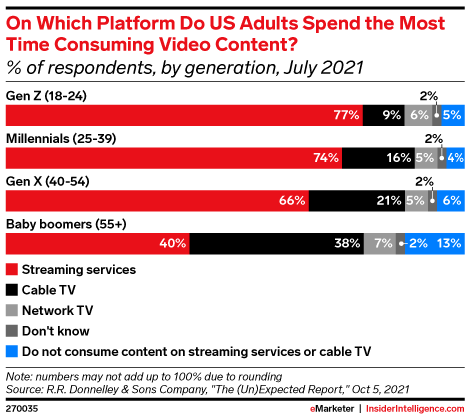 On Which Platform Do US Adults Spend the Most Time Consuming Video Content?
% of respondents, by generation, July 2021

Gen Z (18-24)
77% 9% 6% 2% 5%

Millennials (25-39)
74% 16% 5% 2% 4%

Gen X (40-54)
66% 21% 5% 2% 6%

Baby boomers (55+)
40% 38% 7% 2% 13%

Streaming services
Cable TV
Network TV
Don't know
Do not consume content on streaming services or cable TV

Note: numbers may not add up to 100% due to rounding
Source: R.R. Donnelley & Sons Company, "The (Un)Expected Report," Oct 5, 2021

270035

eMarketer | InsiderIntelligence.com